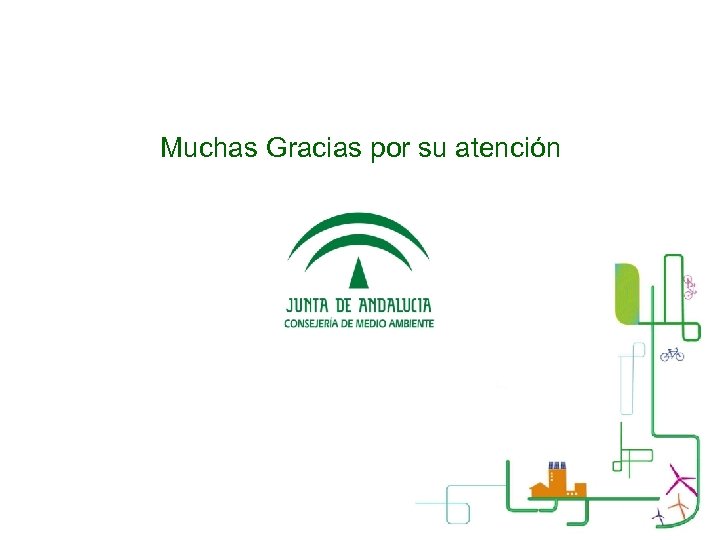 Muchas Gracias por su atención

JUNTA DE ANDALUCIA
CONSEJERÍA DE MEDIO AMBIENTE